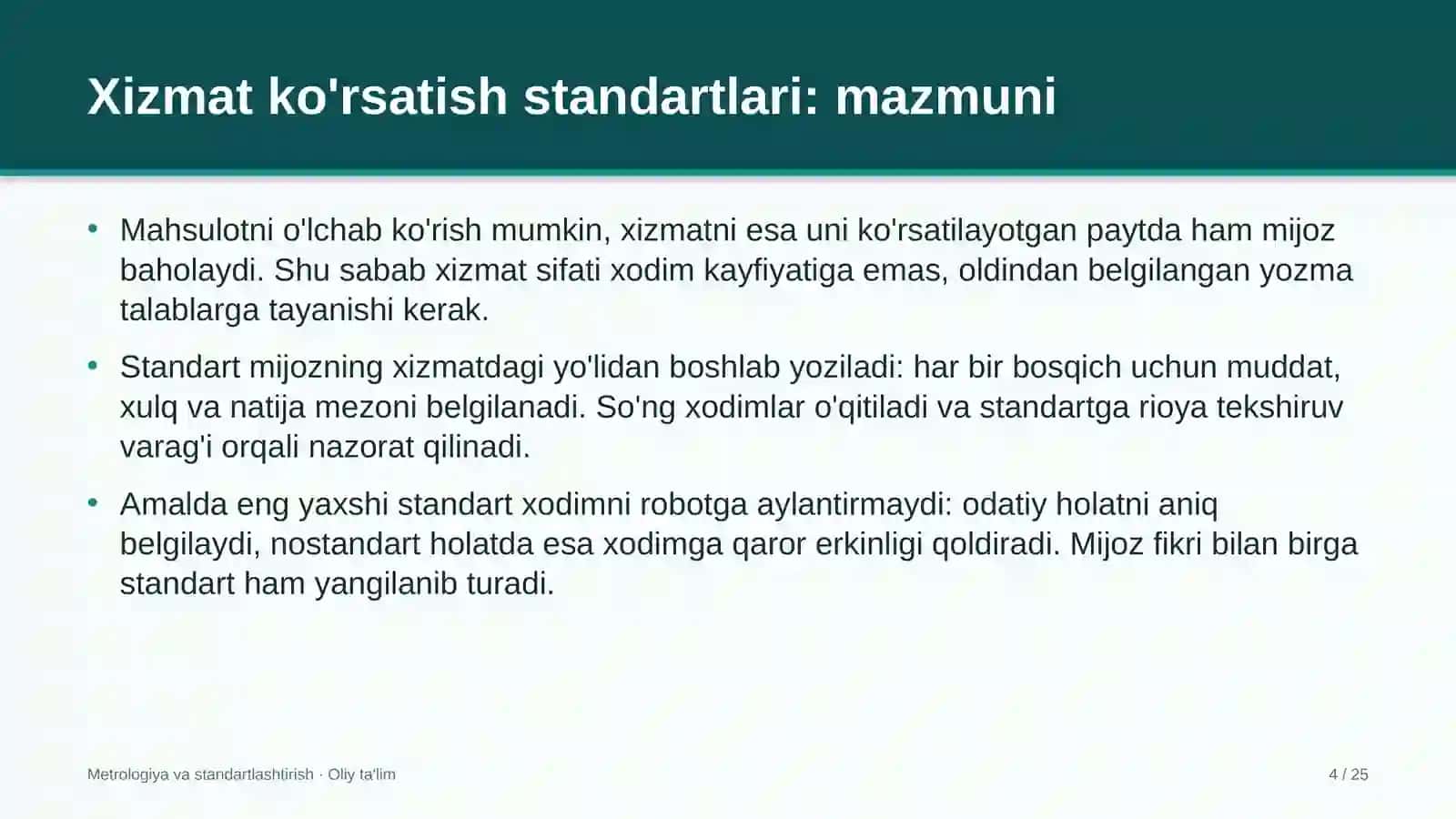 Xizmat ko'rsatish standartlari: mazmuni

• Mahsulotni o'lchab ko'rish mumkin, xizmatni esa uni ko'rsatilayotgan paytda ham mijoz baholaydi. Shu sabab xizmat sifati xodim kayfiyatiga emas, oldindan belgilangan yozma talablarga tayanishi kerak.

• Standart mijozning xizmatdagi yo'lidan boshlab yoziladi: har bir bosqich uchun muddat, xulq va natija mezoni belgilanadi. So'ng xodimlar o'qitiladi va standartga rioya tekshiruv varag'i orqali nazorat qilinadi.

• Amalda eng yaxshi standart xodimni robotga aylantirmaydi: odatiy holatni aniq belgilaydi, nostandart holatda esa xodimga qaror erkinligi qoldiradi. Mijoz fikri bilan birga standart ham yangilanib turadi.

Metrologiya va standartlashtirish · Oliy ta'lim

4 / 25